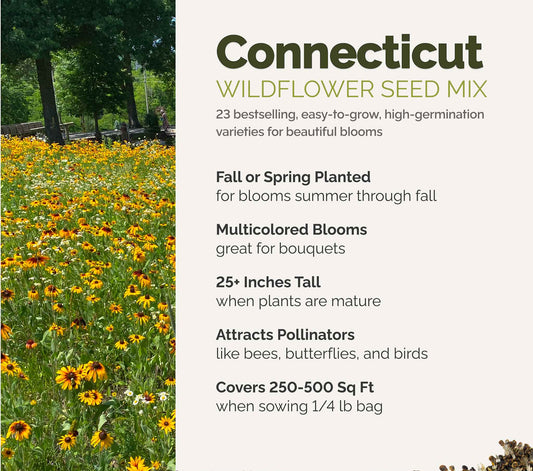 Connecticut
WILDFLOWER SEED MIX
23 bestselling, easy-to-grow, high-germination varieties for beautiful blooms

Fall or Spring Planted
for blooms summer through fall

Multicolored Blooms
great for bouquets

25+ Inches Tall
when plants are mature

Attracts Pollinators
like bees, butterflies, and birds

Covers 250-500 Sq Ft
when sowing 1/4 lb bag